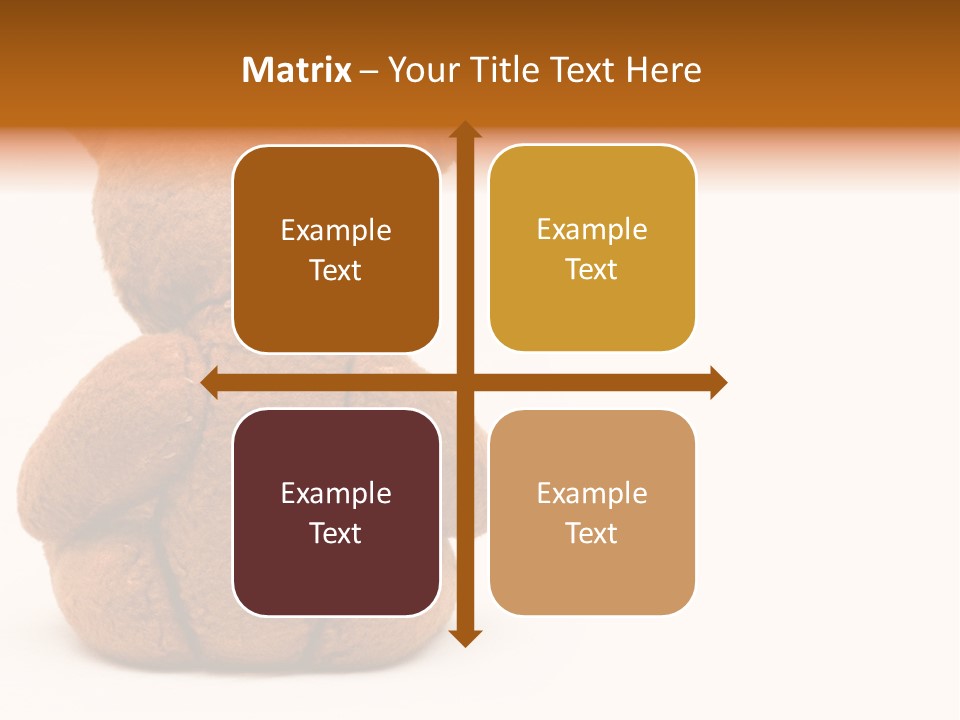 Matrix – Your Title Text Here

Example Text

Example Text

Example Text

Example Text